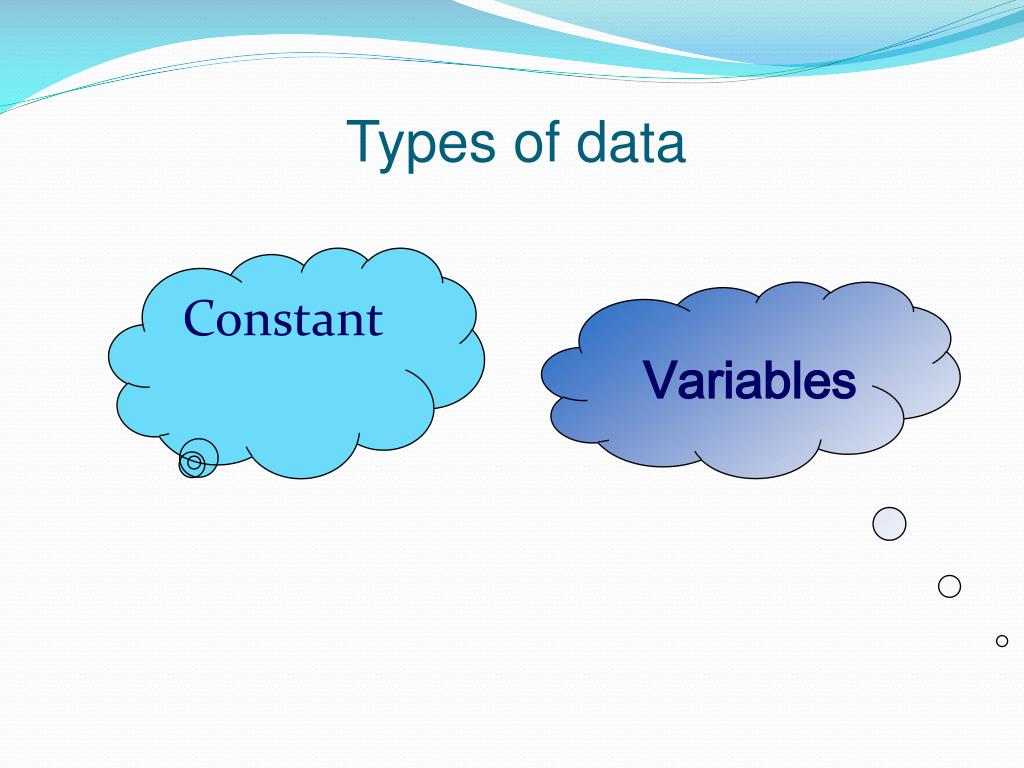 Types of data

Constant

Variables